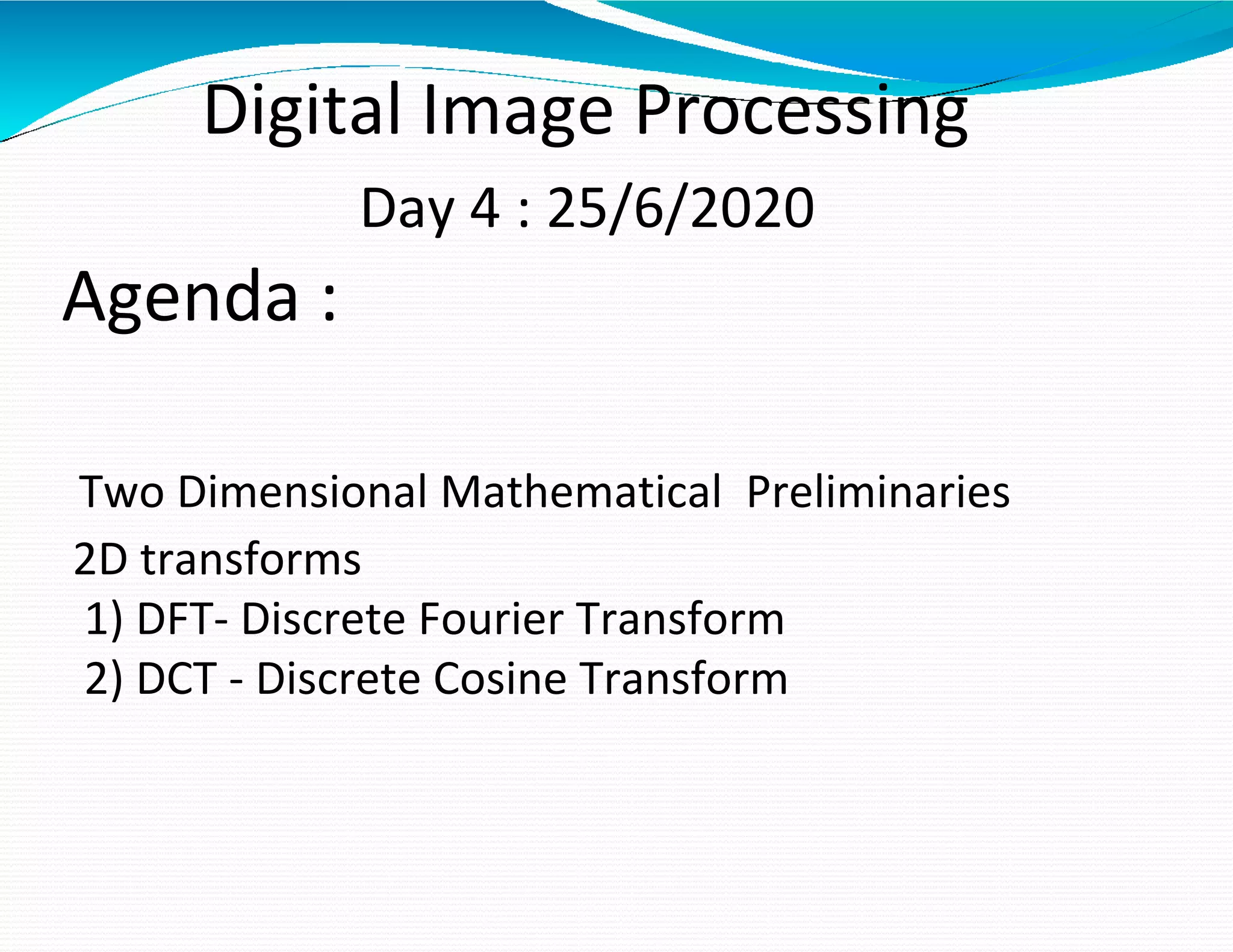 Digital Image Processing

Day 4 : 25/6/2020

Agenda :

Two Dimensional Mathematical Preliminaries

2D transforms

1) DFT- Discrete Fourier Transform

2) DCT - Discrete Cosine Transform